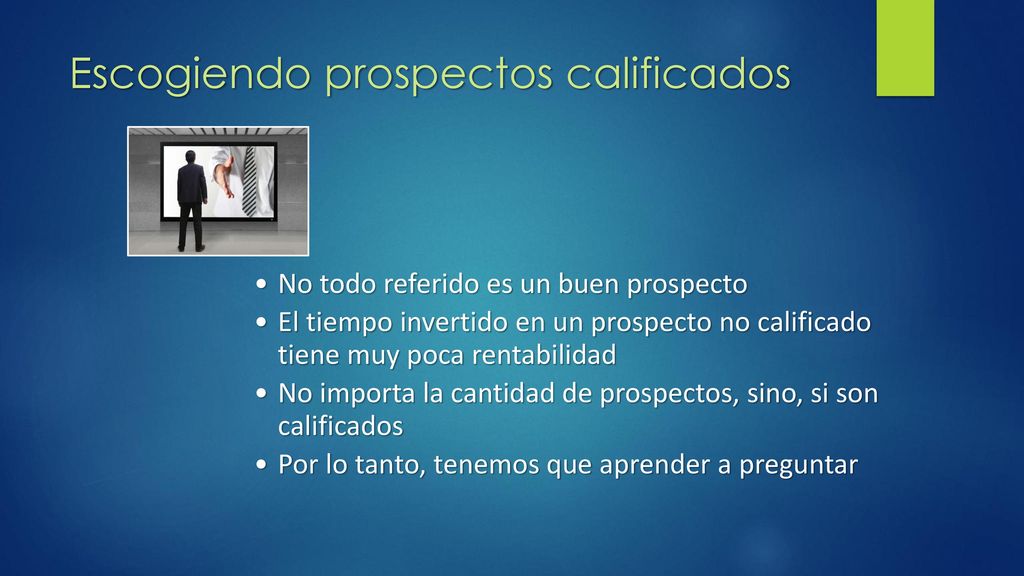 Escogiendo prospectos calificados

• No todo referido es un buen prospecto
• El tiempo invertido en un prospecto no calificado tiene muy poca rentabilidad
• No importa la cantidad de prospectos, sino, si son calificados
• Por lo tanto, tenemos que aprender a preguntar